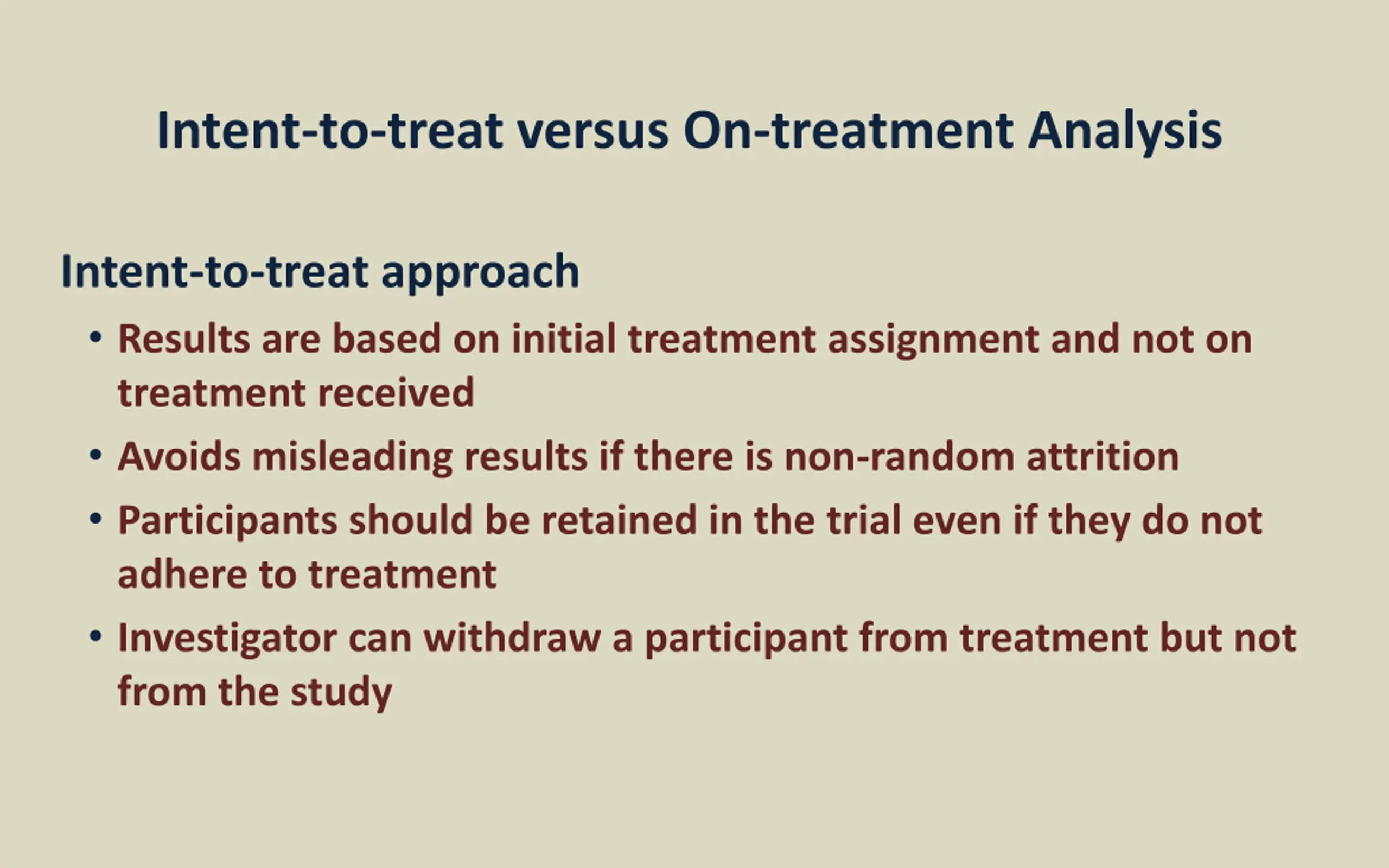 Intent-to-treat versus On-treatment Analysis

Intent-to-treat approach

• Results are based on initial treatment assignment and not on treatment received
• Avoids misleading results if there is non-random attrition
• Participants should be retained in the trial even if they do not adhere to treatment
• Investigator can withdraw a participant from treatment but not from the study